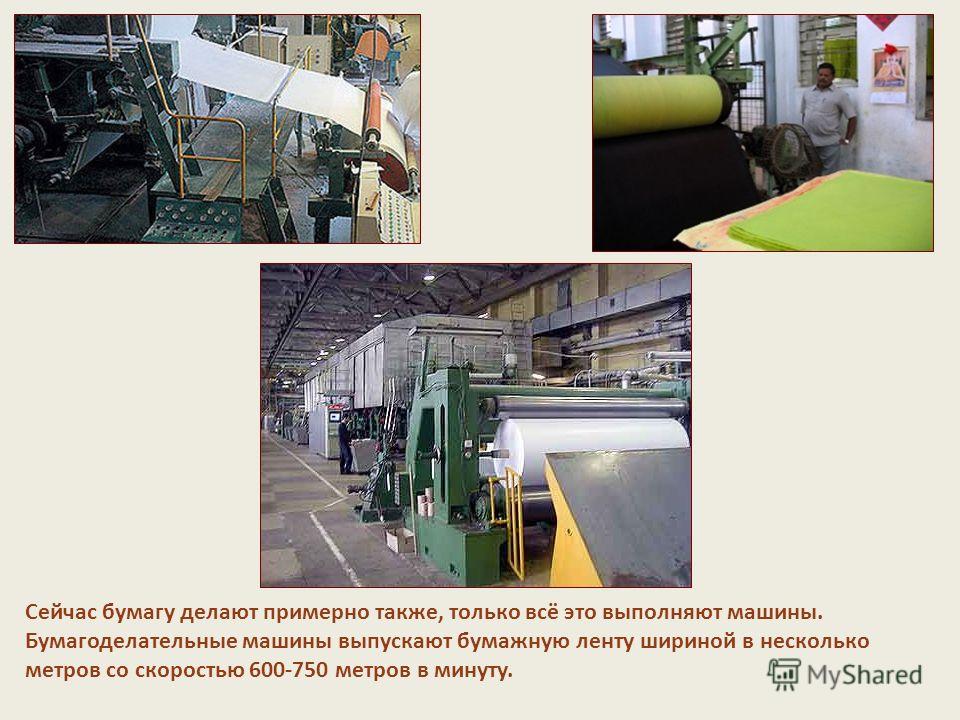 Сейчас бумагу делают примерно также, только всё это выполняют машины. Бумагоделательные машины выпускают бумажную ленту шириной в несколько метров со скоростью 600-750 метров в минуту.

MyShared